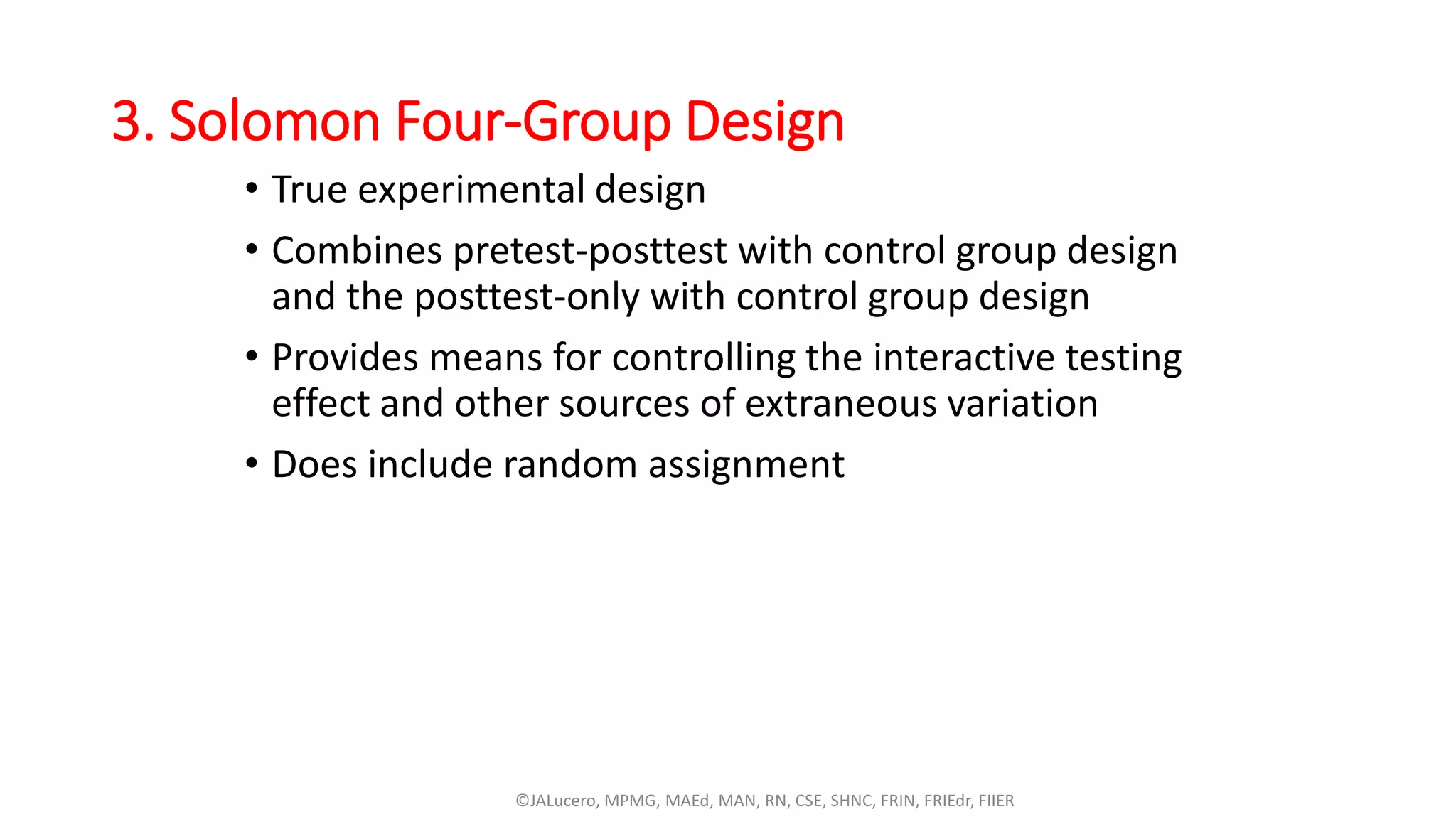 3. Solomon Four-Group Design

• True experimental design

• Combines pretest-posttest with control group design and the posttest-only with control group design

• Provides means for controlling the interactive testing effect and other sources of extraneous variation

• Does include random assignment

©JALucero, MPMG, MAEd, MAN, RN, CSE, SHNC, FRIN, FRIEdr, FIIER